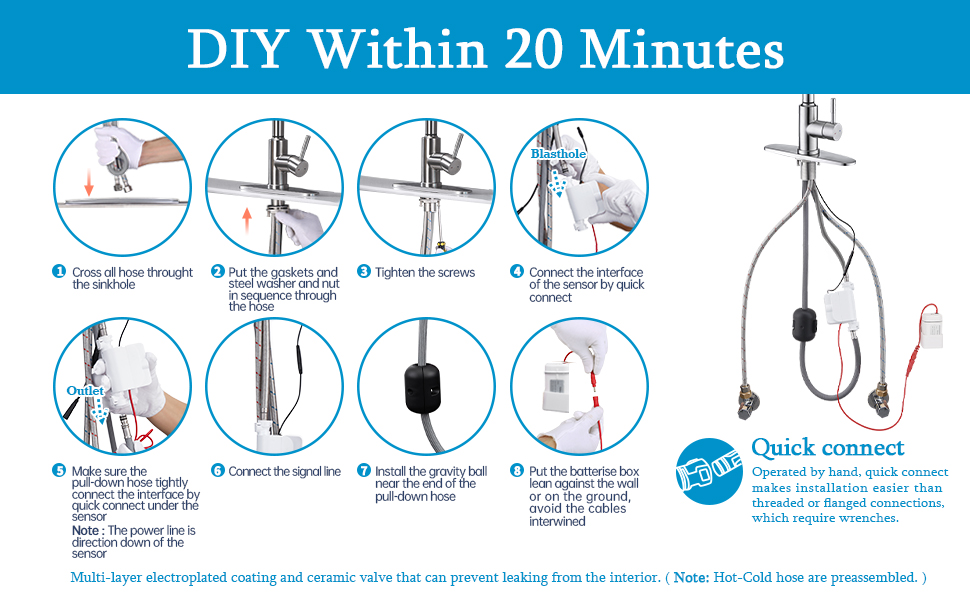 DIY Within 20 Minutes

Blasthole

1 Cross all hose throught the sinkhole

2 Put the gaskets and steel washer and nut in sequence through the hose

3 Tighten the screws

4 Connect the interface of the sensor by quick connect

Outlet

5 Make sure the pull-down hose tightly connect the interface by quick connect under the sensor
Note : The power line is direction down of the sensor

6 Connect the signal line

7 Install the gravity ball near the end of the pull-down hose

8 Put the batterise box lean against the wall or on the ground, avoid the cables interwined

Quick connect
Operated by hand, quick connect makes installation easier than threaded or flanged connections, which require wrenches.

Multi-layer electroplated coating and ceramic valve that can prevent leaking from the interior. ( Note: Hot-Cold hose are preassembled. )